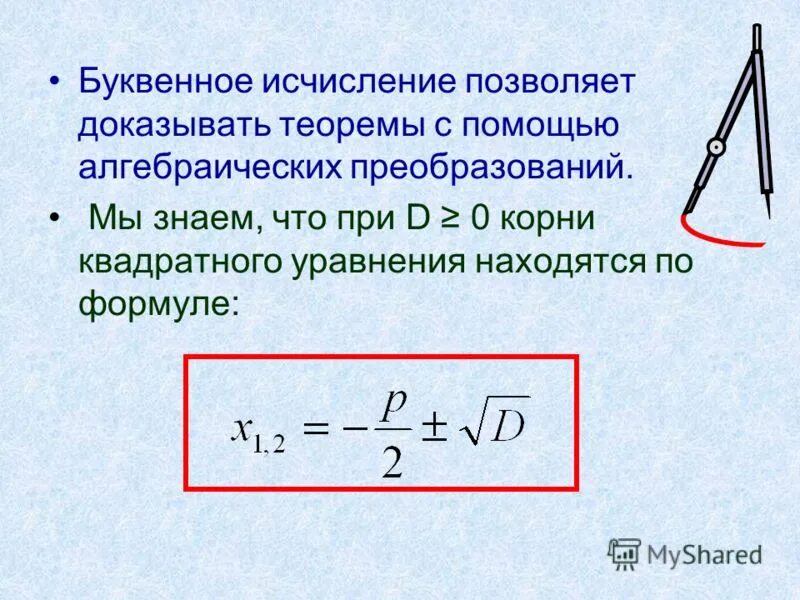 • Буквенное исчисление позволяет доказывать теоремы с помощью алгебраических преобразований.

• Мы знаем, что при D ≥ 0 корни квадратного уравнения находятся по формуле:

$x_{1,2} = -\frac{p}{2} \pm \sqrt{D}$

MyShared